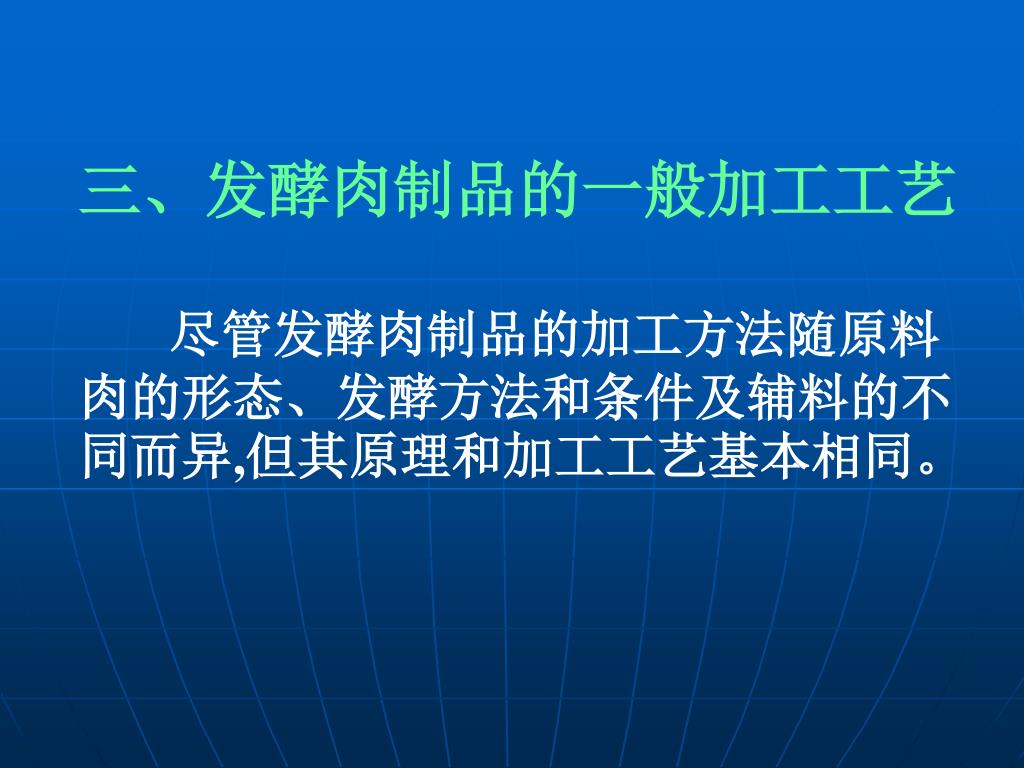 三、发酵肉制品的一般加工工艺

尽管发酵肉制品的加工方法随原料肉的形态、发酵方法和条件及辅料的不同而异,但其原理和加工工艺基本相同。